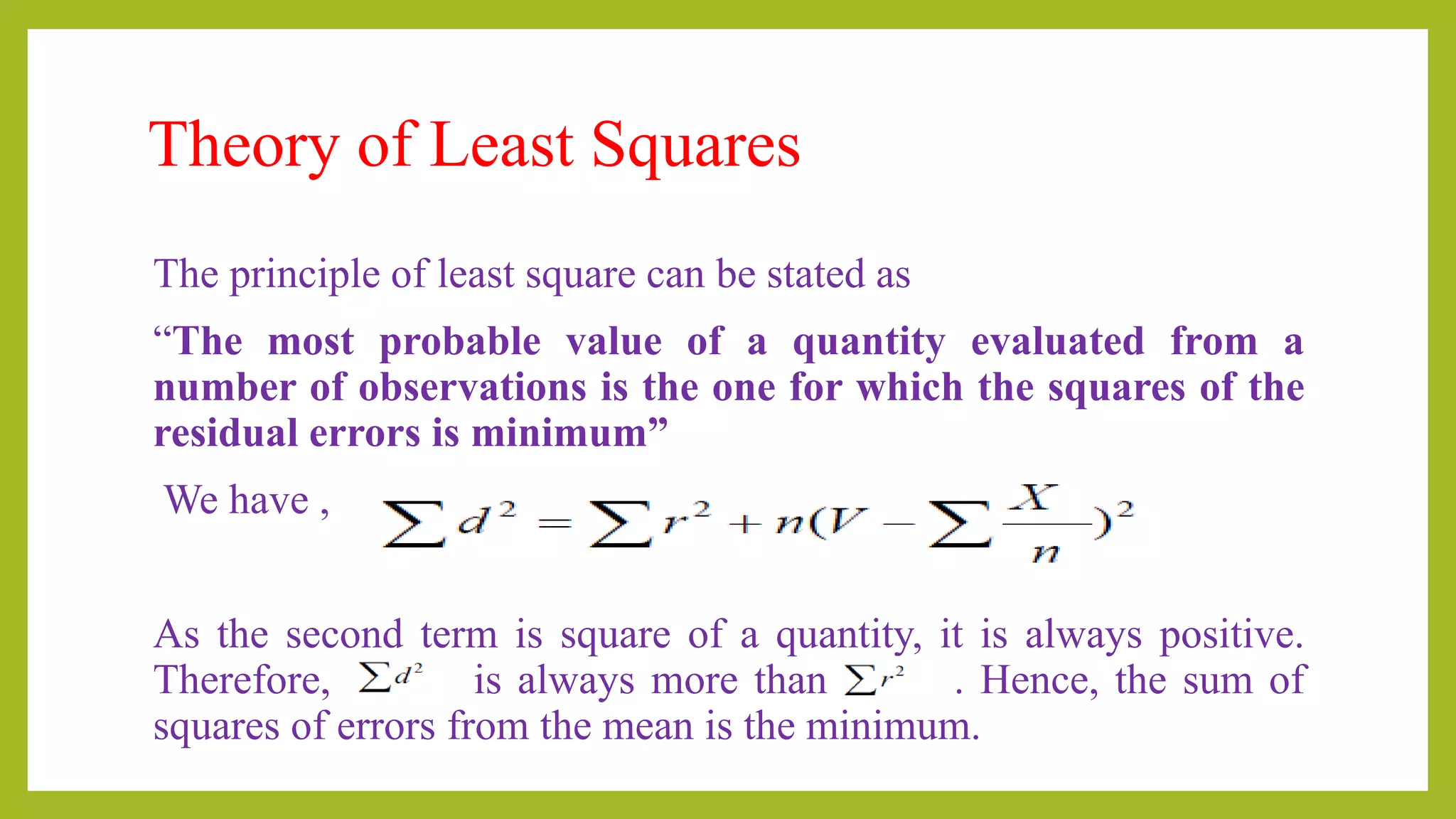 Theory of Least Squares

The principle of least square can be stated as

“The most probable value of a quantity evaluated from a number of observations is the one for which the squares of the residual errors is minimum”

We have , $\sum d^2 = \sum r^2 + n(V - \sum \frac{X}{n})^2$

As the second term is square of a quantity, it is always positive. Therefore, $\sum d^2$ is always more than $\sum r^2$ . Hence, the sum of squares of errors from the mean is the minimum.